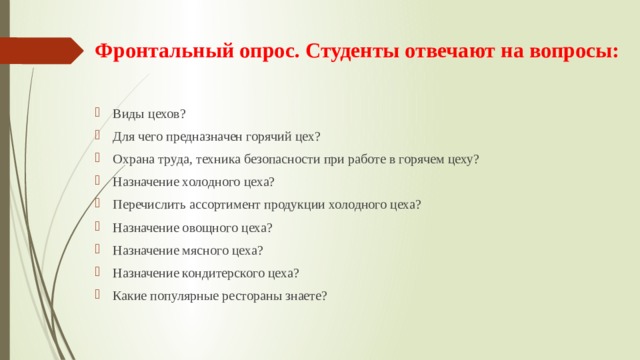 Фронтальный опрос. Студенты отвечают на вопросы:

Виды цехов?

Для чего предназначен горячий цех?

Охрана труда, техника безопасности при работе в горячем цеху?

Назначение холодного цеха?

Перечислить ассортимент продукции холодного цеха?

Назначение овощного цеха?

Назначение мясного цеха?

Назначение кондитерского цеха?

Какие популярные рестораны знаете?